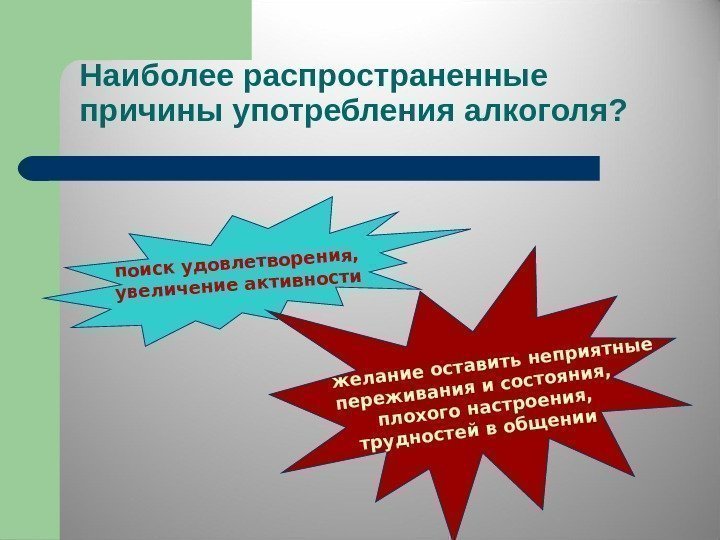 Наиболее распространенные причины употребления алкоголя?

поиск удовлетворения, увеличение активности

желание оставить неприятные переживания и состояния, плохого настроения, трудностей в общении